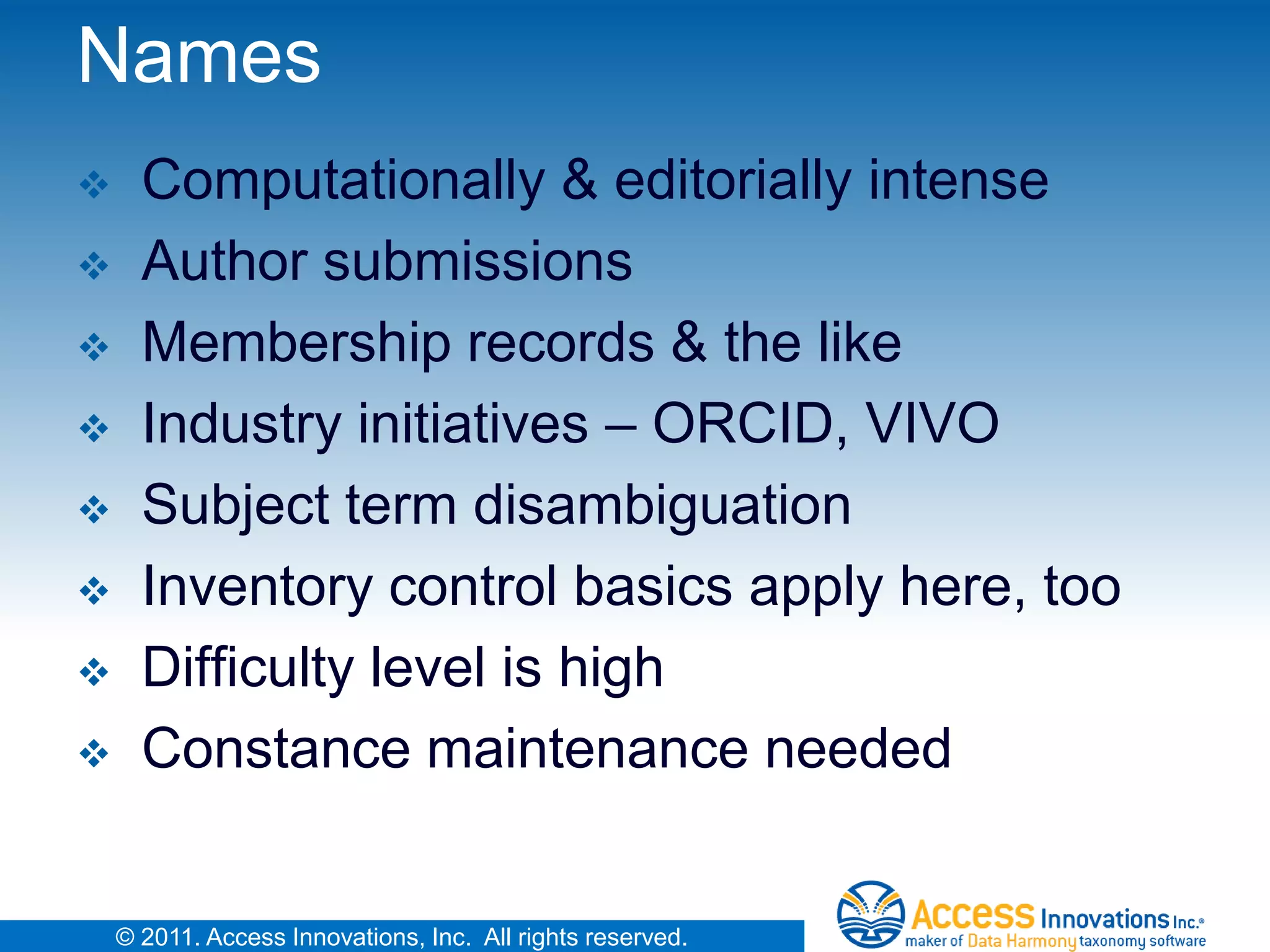 Names

❖ Computationally & editorially intense
❖ Author submissions
❖ Membership records & the like
❖ Industry initiatives – ORCID, VIVO
❖ Subject term disambiguation
❖ Inventory control basics apply here, too
❖ Difficulty level is high
❖ Constance maintenance needed

© 2011. Access Innovations, Inc. All rights reserved.

Access Innovations Inc.®
maker of Data Harmony taxonomy software